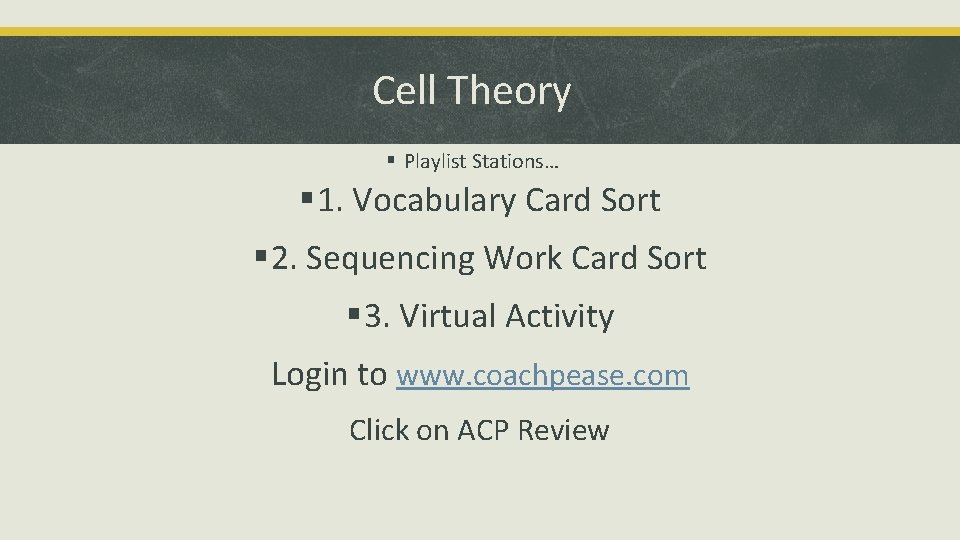 Cell Theory

▪ Playlist Stations…

▪ 1. Vocabulary Card Sort

▪ 2. Sequencing Work Card Sort

▪ 3. Virtual Activity

Login to www.coachpease.com

Click on ACP Review